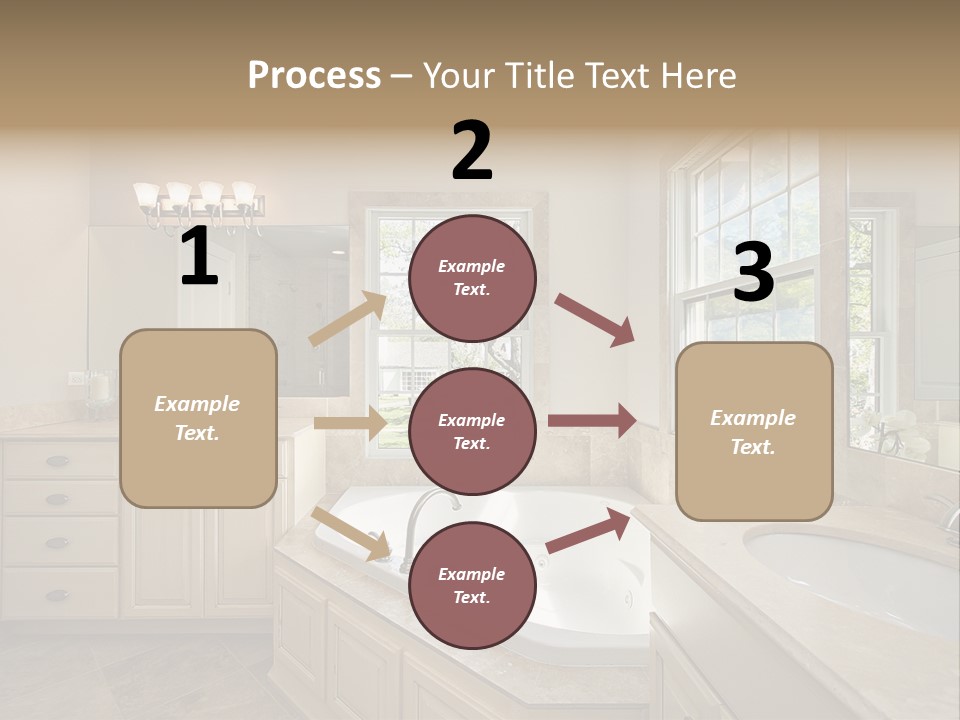 Process – Your Title Text Here

1

Example Text.

2

Example Text.

Example Text.

Example Text.

3

Example Text.